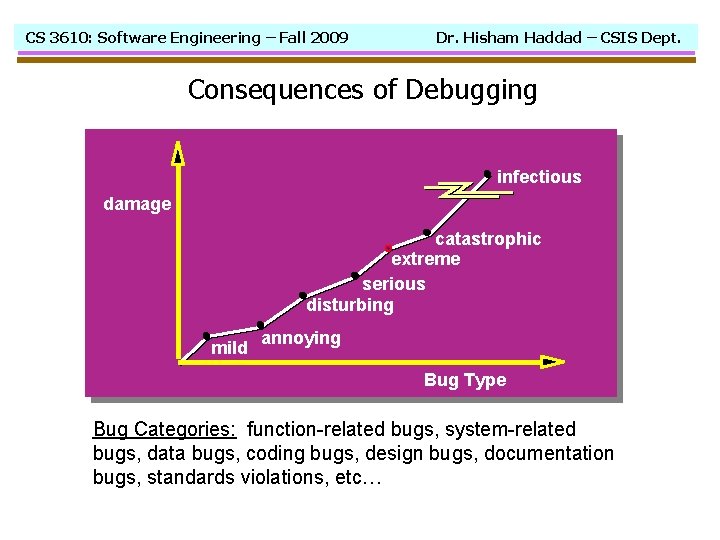 CS 3610: Software Engineering – Fall 2009 Dr. Hisham Haddad – CSIS Dept.

Consequences of Debugging

damage

infectious

catastrophic

extreme

serious

disturbing

annoying

mild

Bug Type

Bug Categories: function-related bugs, system-related bugs, data bugs, coding bugs, design bugs, documentation bugs, standards violations, etc…